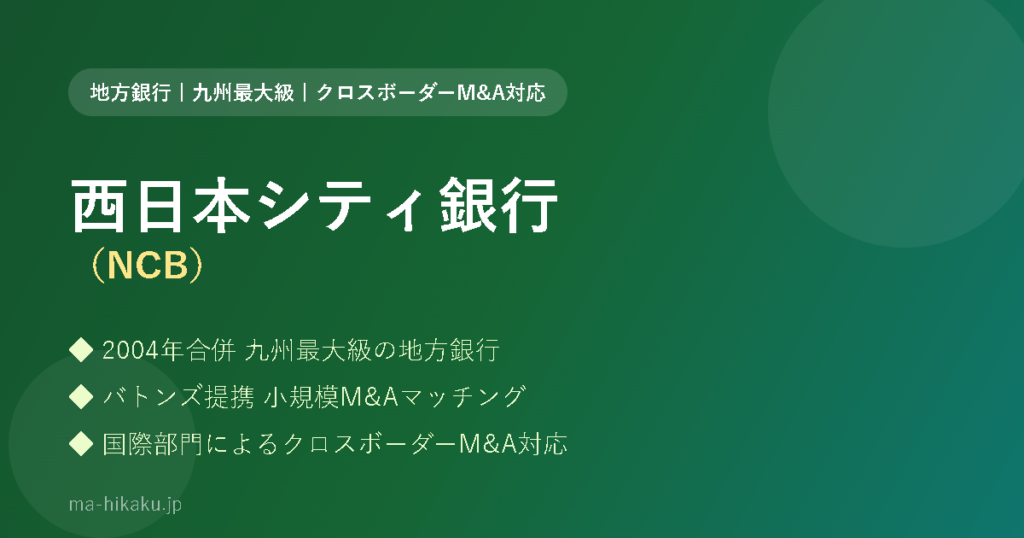 地方銀行｜九州最大級｜クロスボーダーM&A対応

西日本シティ銀行
（NCB）

◆ 2004年合併 九州最大級の地方銀行
◆ バトンズ提携 小規模M&Aマッチング
◆ 国際部門によるクロスボーダーM&A対応

ma-hikaku.jp